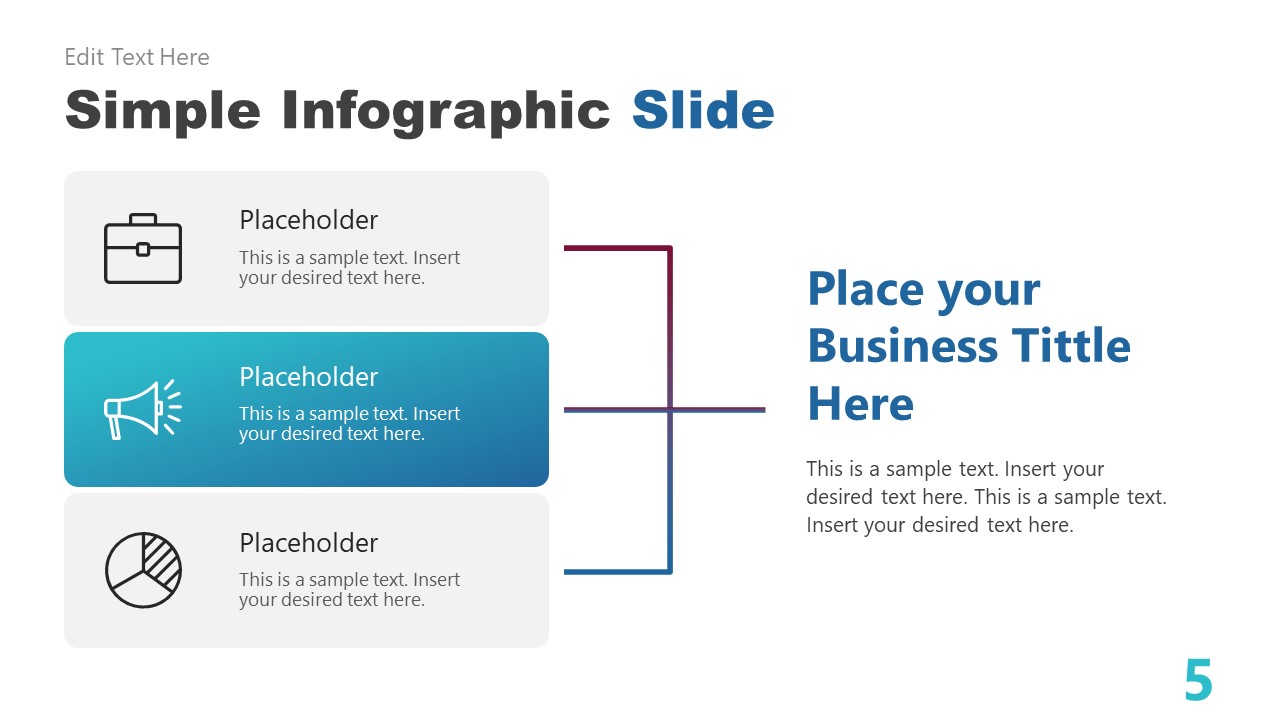 Edit Text Here

Simple Infographic Slide

Placeholder
This is a sample text. Insert your desired text here.

Placeholder
This is a sample text. Insert your desired text here.

Placeholder
This is a sample text. Insert your desired text here.

Place your Business Tittle Here

This is a sample text. Insert your desired text here. This is a sample text. Insert your desired text here.

5